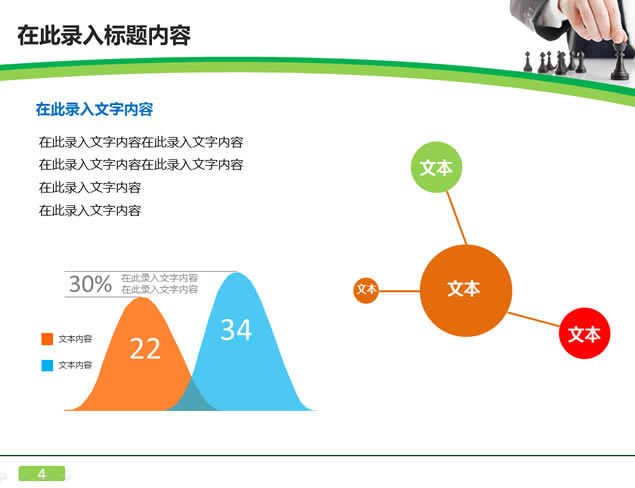 在此录入标题内容

在此录入文字内容

在此录入文字内容在此录入文字内容
在此录入文字内容在此录入文字内容
在此录入文字内容
在此录入文字内容

30% 在此录入文字内容
在此录入文字内容

文本内容
文本内容

22
34

文本
文本
文本
文本

4